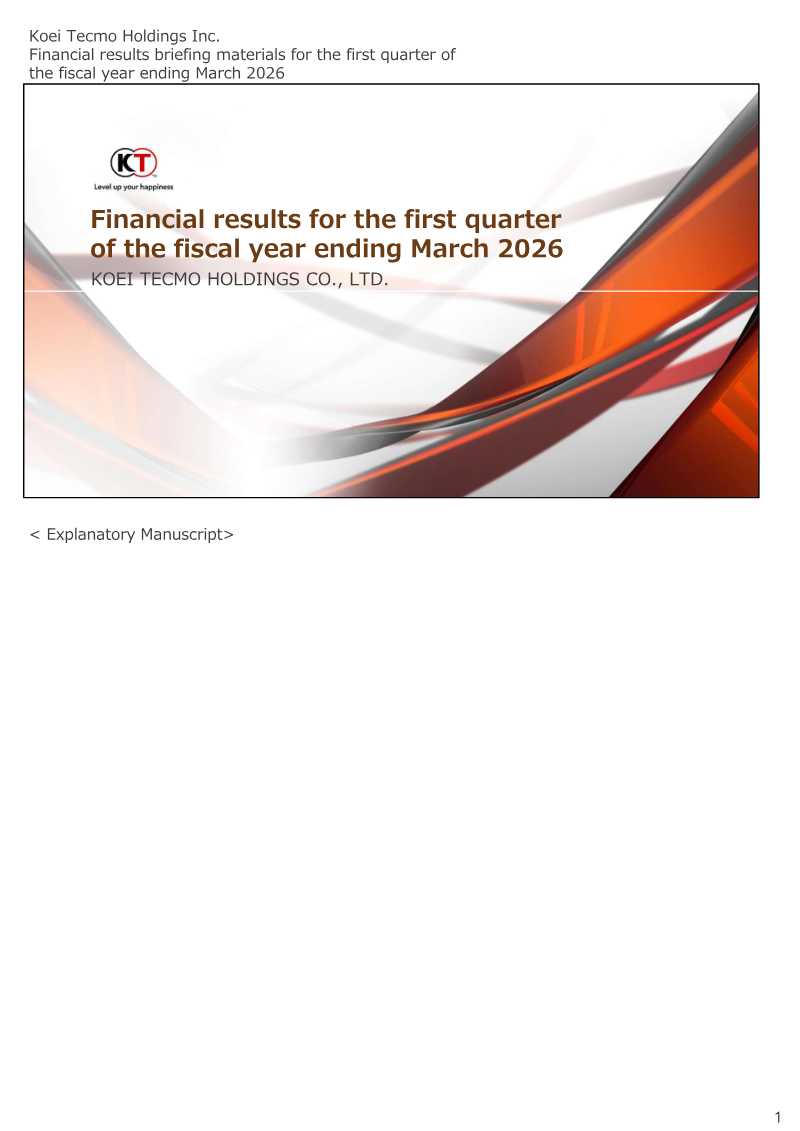 Koei Tecmo Holdings Inc.
Financial results briefing materials for the first quarter of the fiscal year ending March 2026

KT
Level up your happiness

Financial results for the first quarter of the fiscal year ending March 2026
KOEI TECMO HOLDINGS CO., LTD.

< Explanatory Manuscript>

1